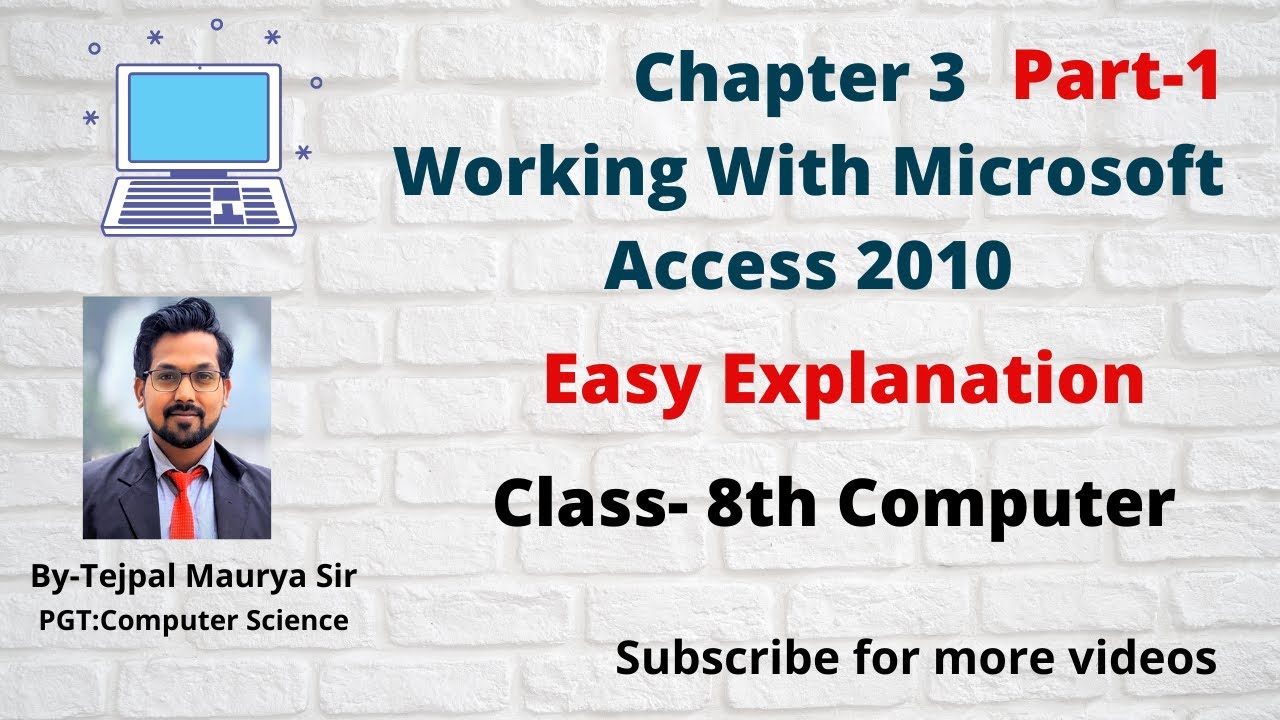 Chapter 3 Part-1
Working With Microsoft Access 2010

Easy Explanation

Class- 8th Computer

By-Tejpal Maurya Sir
PGT:Computer Science

Subscribe for more videos